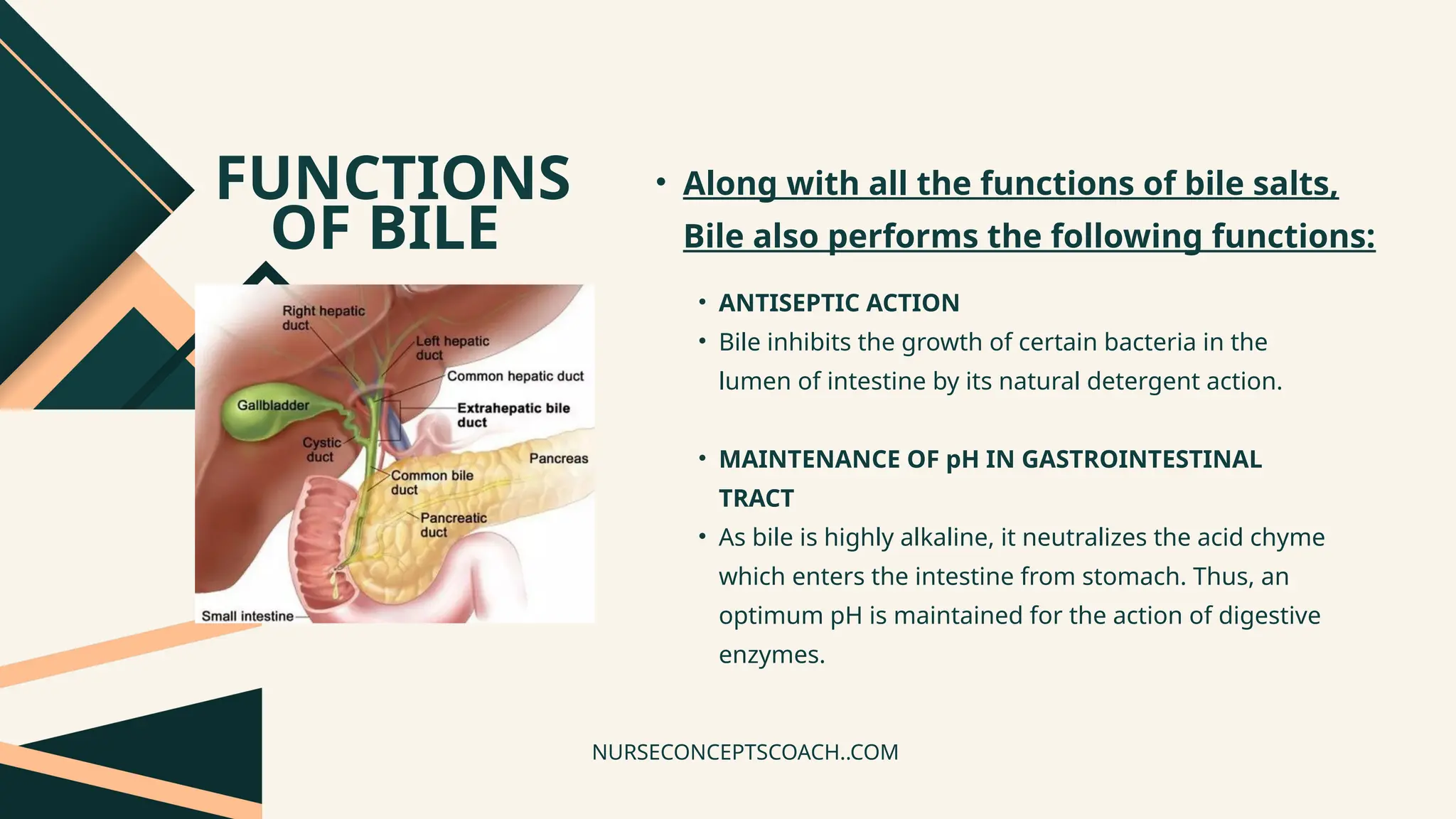 FUNCTIONS OF BILE

Right hepatic duct
Left hepatic duct
Common hepatic duct
Gallbladder
Extrahepatic bile duct
Cystic duct
Pancreas
Common bile duct
Pancreatic duct
Small intestine

• Along with all the functions of bile salts, Bile also performs the following functions:

• ANTISEPTIC ACTION
• Bile inhibits the growth of certain bacteria in the lumen of intestine by its natural detergent action.

• MAINTENANCE OF pH IN GASTROINTESTINAL TRACT
• As bile is highly alkaline, it neutralizes the acid chyme which enters the intestine from stomach. Thus, an optimum pH is maintained for the action of digestive enzymes.

NURSECONCEPTSCOACH..COM